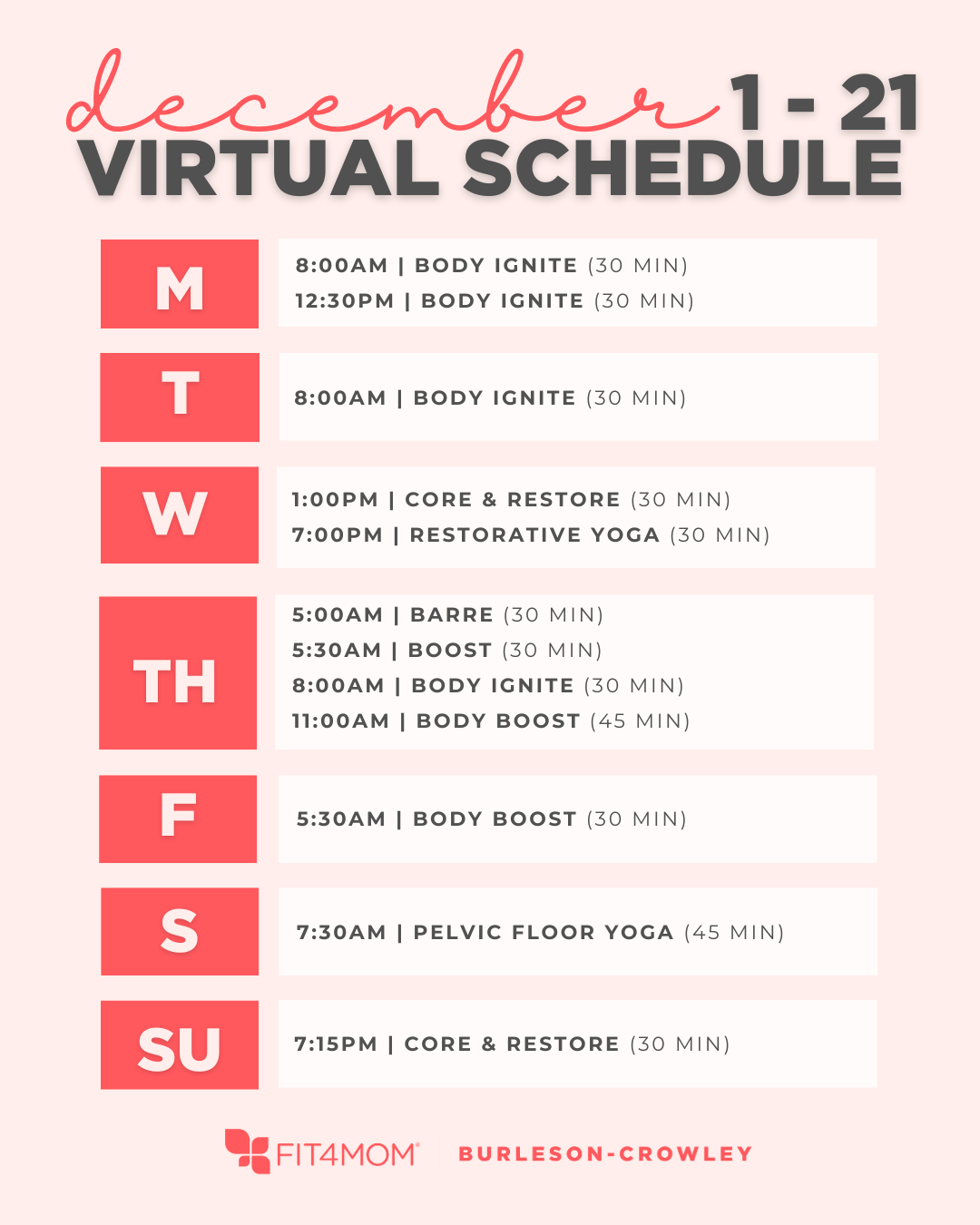 december 1 - 21
VIRTUAL SCHEDULE

M
8:00AM | BODY IGNITE (30 MIN)
12:30PM | BODY IGNITE (30 MIN)

T
8:00AM | BODY IGNITE (30 MIN)

W
1:00PM | CORE & RESTORE (30 MIN)
7:00PM | RESTORATIVE YOGA (30 MIN)

TH
5:00AM | BARRE (30 MIN)
5:30AM | BOOST (30 MIN)
8:00AM | BODY IGNITE (30 MIN)
11:00AM | BODY BOOST (45 MIN)

F
5:30AM | BODY BOOST (30 MIN)

S
7:30AM | PELVIC FLOOR YOGA (45 MIN)

SU
7:15PM | CORE & RESTORE (30 MIN)

FIT4MOM® BURLESON-CROWLEY